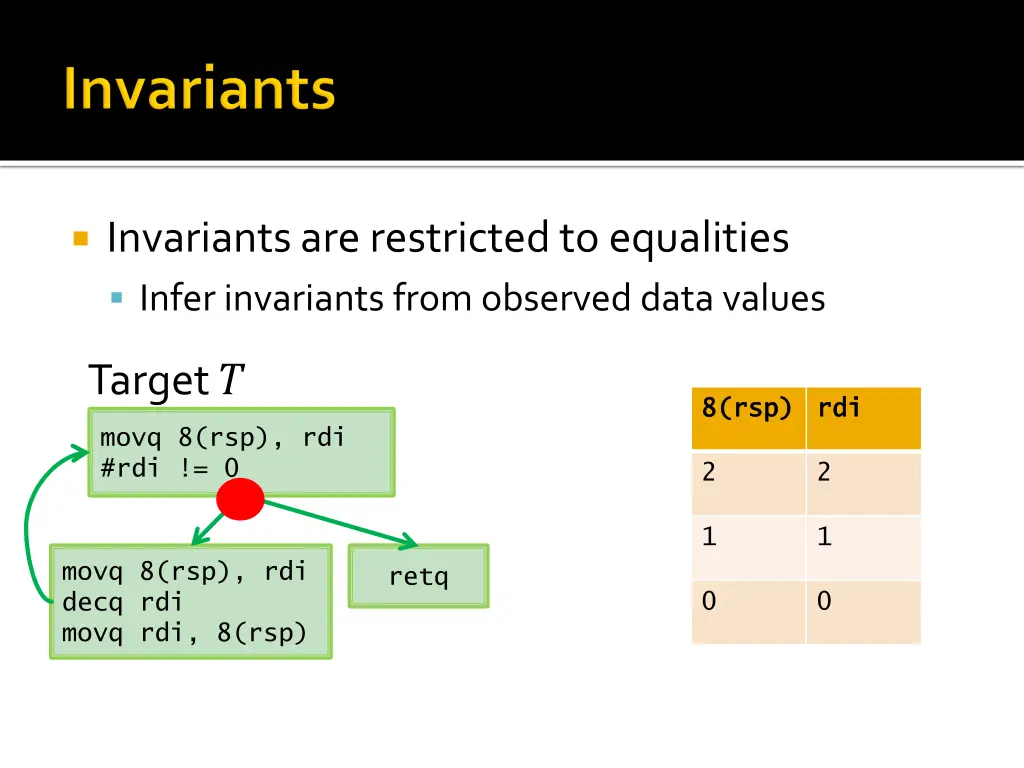 Invariants

Invariants are restricted to equalities

Infer invariants from observed data values

Target $T$

movq 8(rsp), rdi
#rdi != 0

movq 8(rsp), rdi
decq rdi
movq rdi, 8(rsp)

retq

| 8(rsp) | rdi |
|---|---|
| 2 | 2 |
| 1 | 1 |
| 0 | 0 |